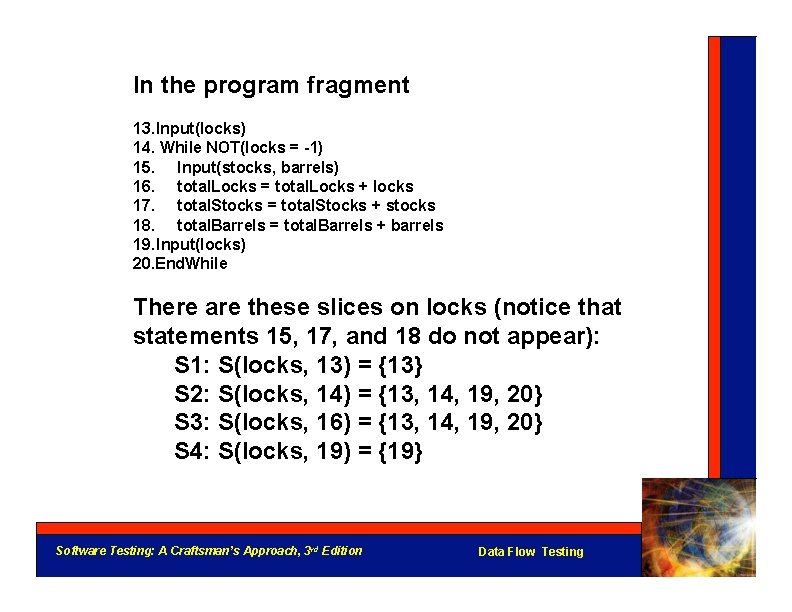 In the program fragment

13.Input(locks)
14. While NOT(locks = -1)
15. Input(stocks, barrels)
16. totalLocks = totalLocks + locks
17. totalStocks = totalStocks + stocks
18. totalBarrels = totalBarrels + barrels
19.Input(locks)
20.EndWhile

There are these slices on locks (notice that statements 15, 17, and 18 do not appear):
S1: S(locks, 13) = {13}
S2: S(locks, 14) = {13, 14, 19, 20}
S3: S(locks, 16) = {13, 14, 19, 20}
S4: S(locks, 19) = {19}

Software Testing: A Craftsman's Approach, 3rd Edition

Data Flow Testing